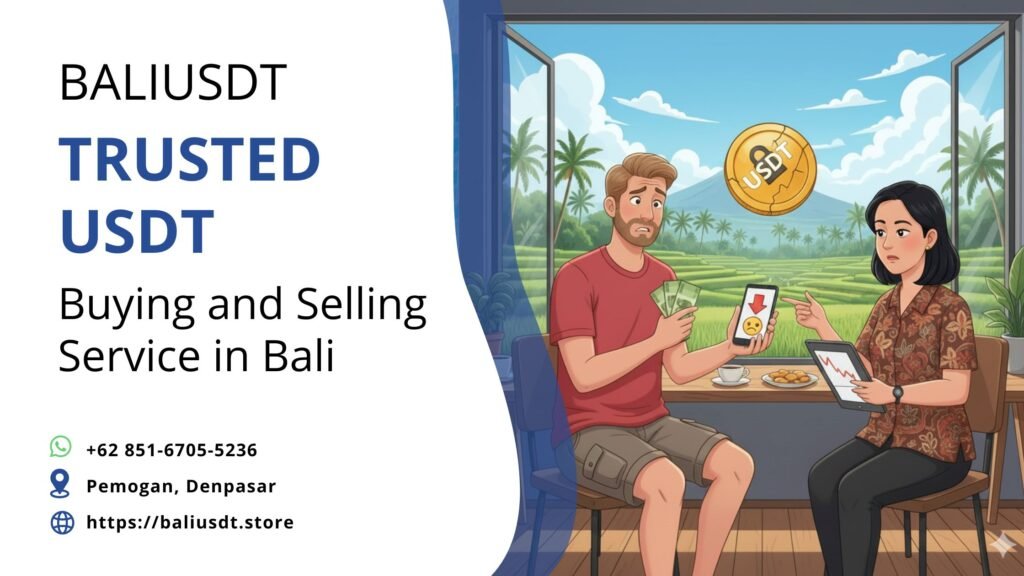 BALIUSDT

TRUSTED USDT

Buying and Selling Service in Bali

+62 851-6705-5236

Pemogan, Denpasar

https://baliusdt.store

USDT